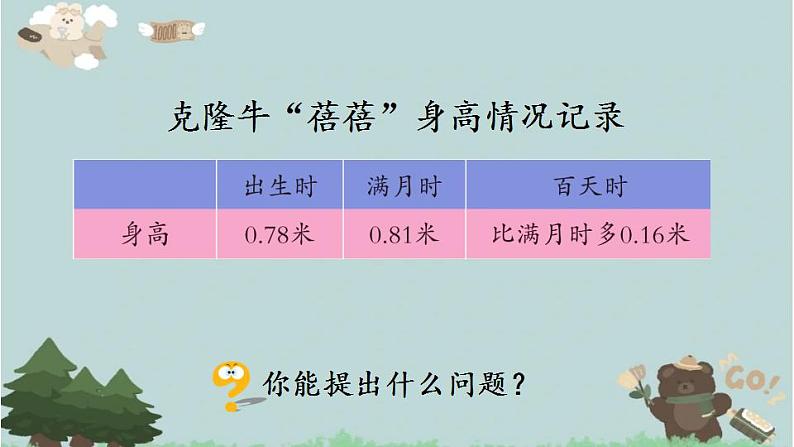 10000

克隆牛“蓓蓓”身高情况记录

| | 出生时 | 满月时 | 百天时 |
|---|---|---|---|
| 身高 | 0.78米 | 0.81米 | 比满月时多0.16米 |

你能提出什么问题？

GO!